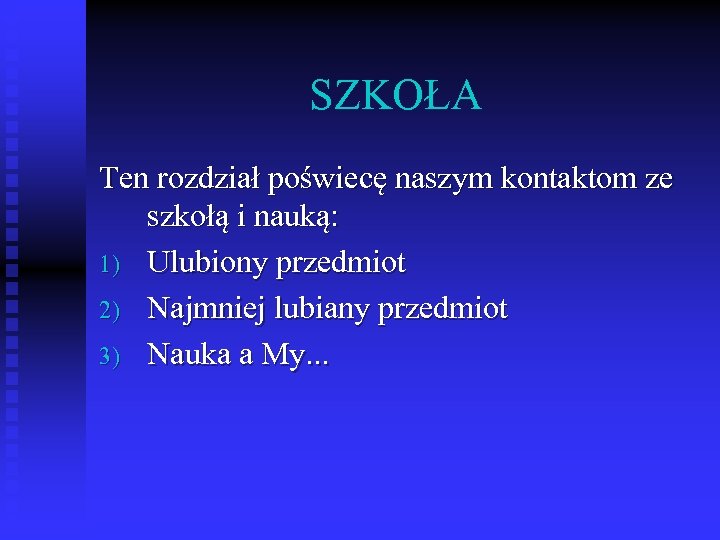 SZKOŁA

Ten rozdział poświecę naszym kontaktom ze szkołą i nauką:

1) Ulubiony przedmiot
2) Najmniej lubiany przedmiot
3) Nauka a My...